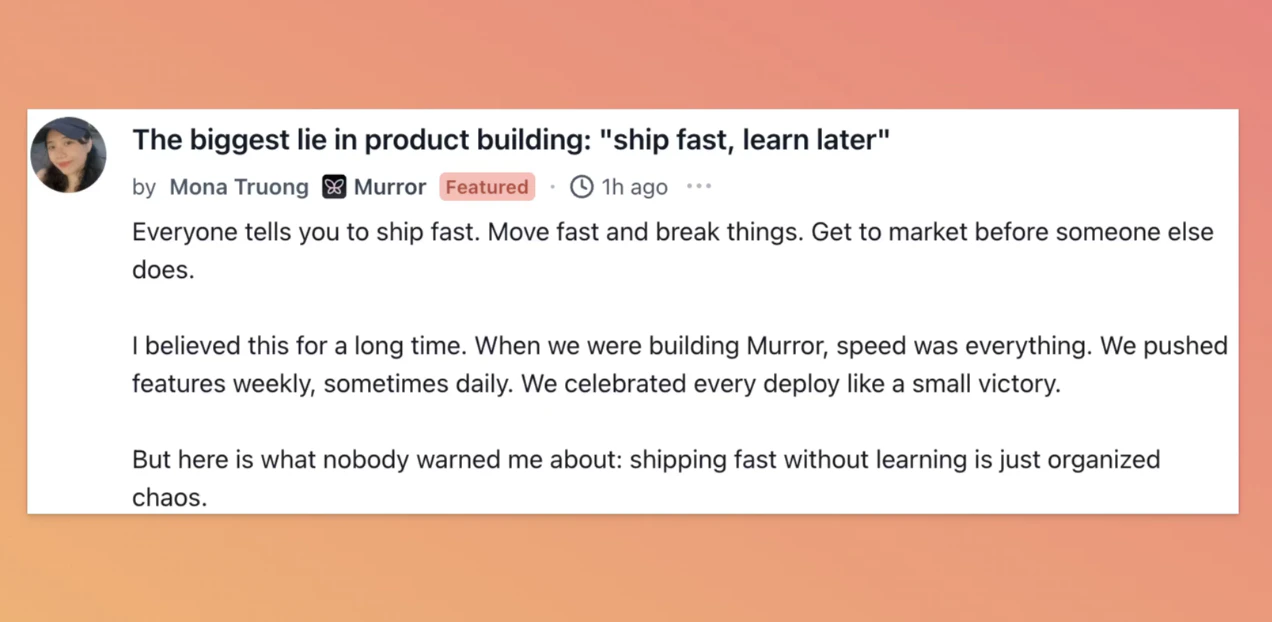 The biggest lie in product building: "ship fast, learn later"

by Mona Truong Murror Featured · 1h ago ···

Everyone tells you to ship fast. Move fast and break things. Get to market before someone else does.

I believed this for a long time. When we were building Murror, speed was everything. We pushed features weekly, sometimes daily. We celebrated every deploy like a small victory.

But here is what nobody warned me about: shipping fast without learning is just organized chaos.